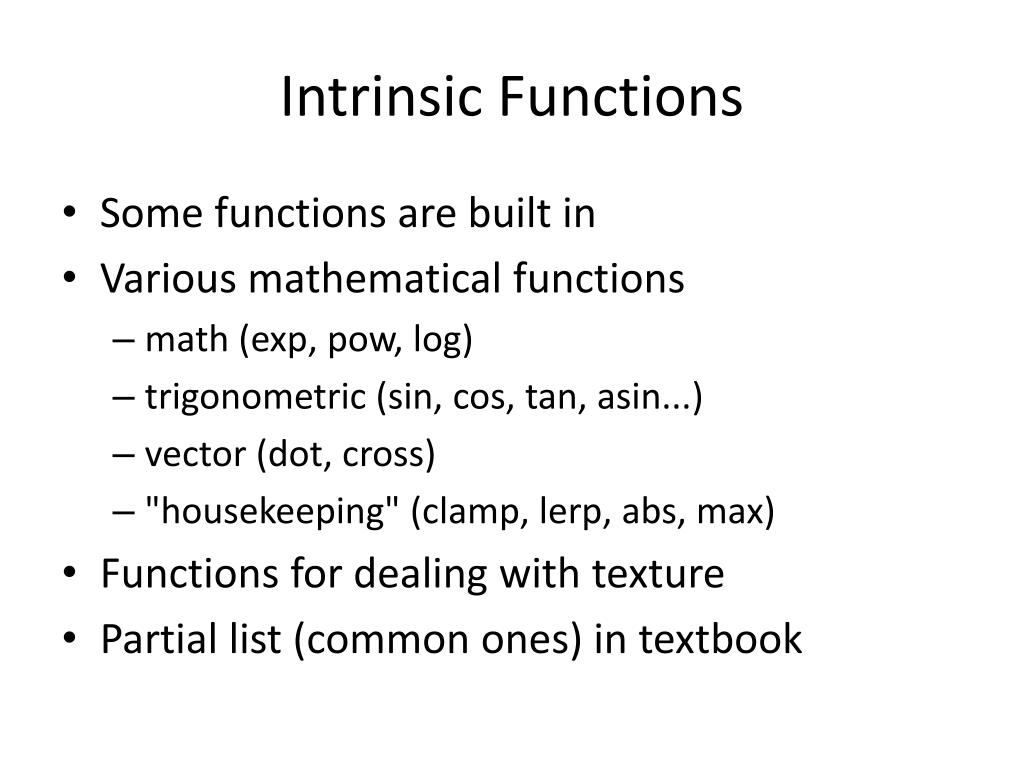 Intrinsic Functions

• Some functions are built in
• Various mathematical functions
– math (exp, pow, log)
– trigonometric (sin, cos, tan, asin...)
– vector (dot, cross)
– "housekeeping" (clamp, lerp, abs, max)
• Functions for dealing with texture
• Partial list (common ones) in textbook